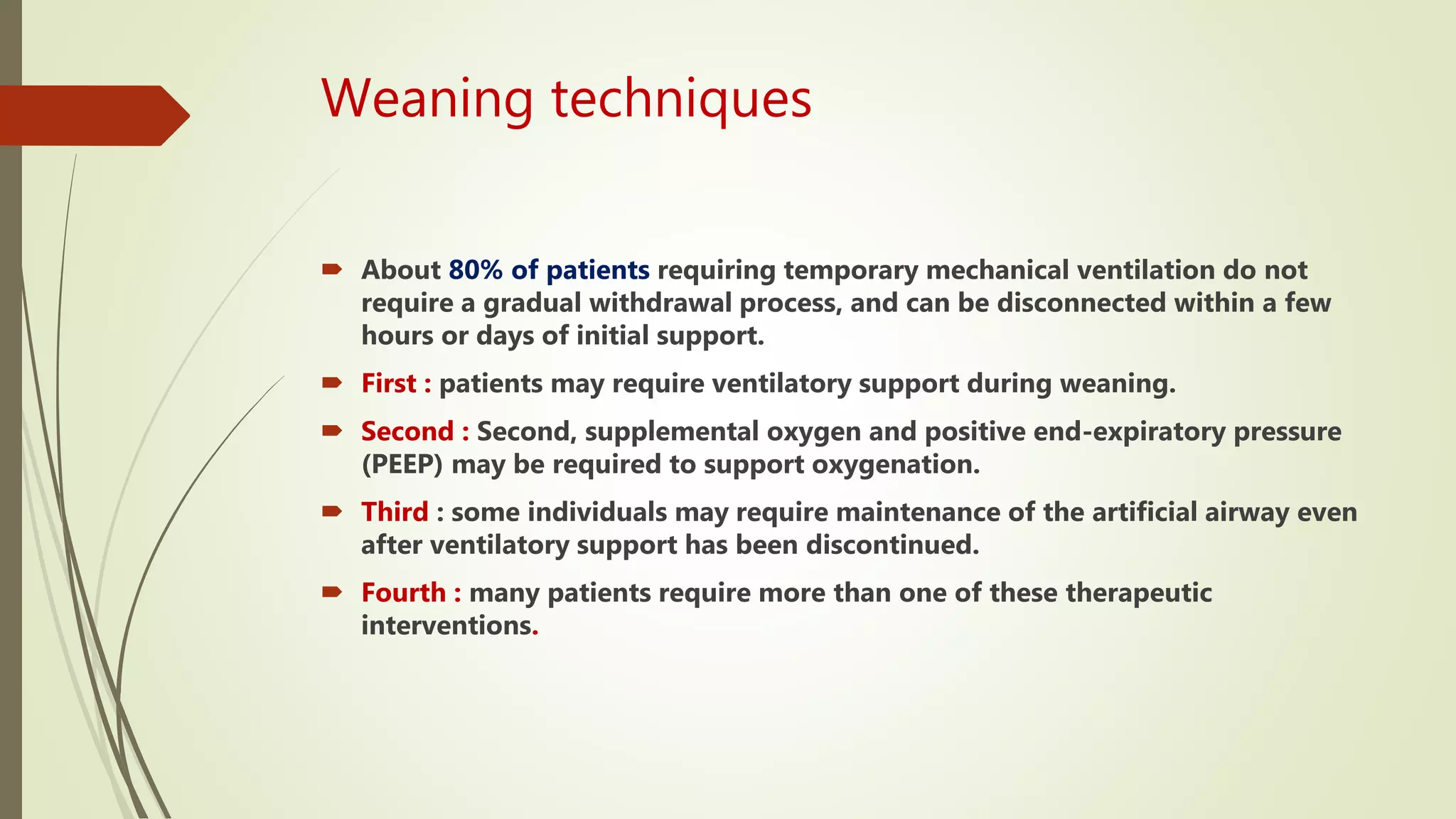 Weaning techniques

About 80% of patients requiring temporary mechanical ventilation do not require a gradual withdrawal process, and can be disconnected within a few hours or days of initial support.

First : patients may require ventilatory support during weaning.

Second : Second, supplemental oxygen and positive end-expiratory pressure (PEEP) may be required to support oxygenation.

Third : some individuals may require maintenance of the artificial airway even after ventilatory support has been discontinued.

Fourth : many patients require more than one of these therapeutic interventions.